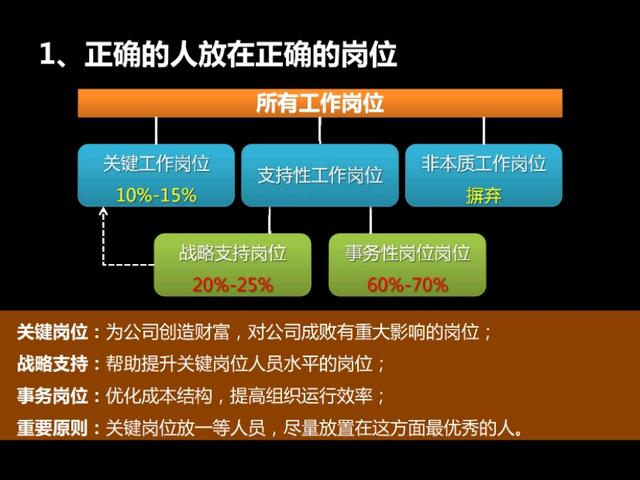 1、正确的人放在正确的岗位

所有工作岗位

关键工作岗位
10%-15%

支持性工作岗位

非本质工作岗位
摒弃

战略支持岗位
20%-25%

事务性岗位岗位
60%-70%

关键岗位：为公司创造财富，对公司成败有重大影响的岗位；
战略支持：帮助提升关键岗位人员水平的岗位；
事务岗位：优化成本结构，提高组织运行效率；
重要原则：关键岗位放一等人员，尽量放置在这方面最优秀的人。